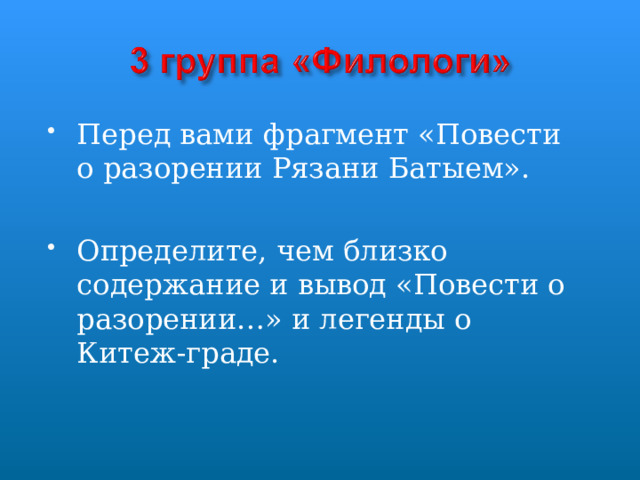 3 группа «Филологи»

• Перед вами фрагмент «Повести о разорении Рязани Батыем».

• Определите, чем близко содержание и вывод «Повести о разорении…» и легенды о Китеж-граде.